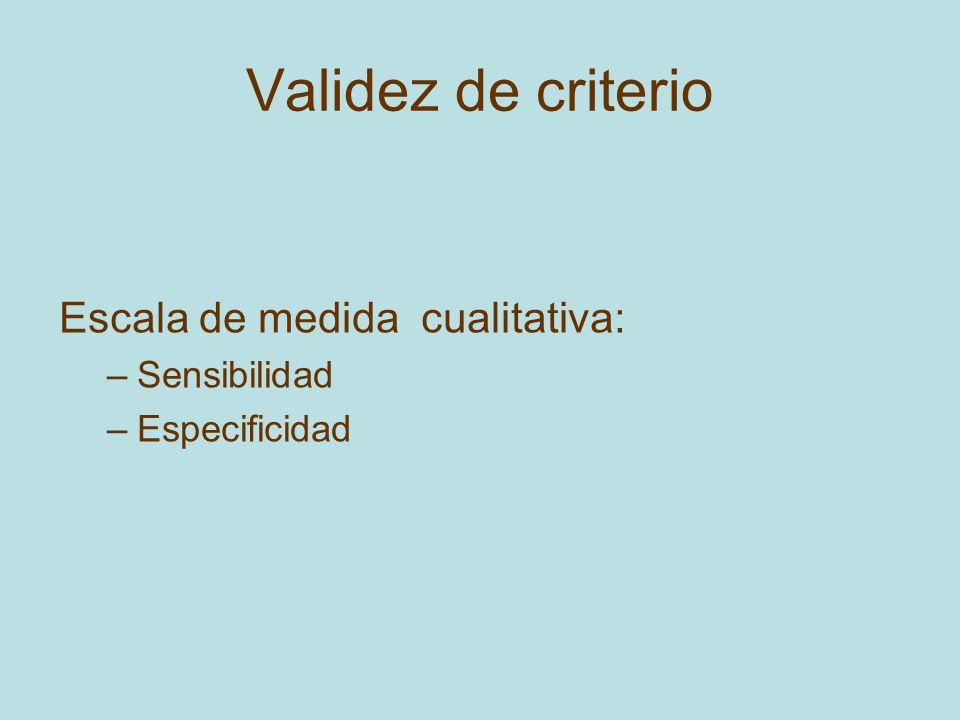 Validez de criterio

Escala de medida cualitativa:

– Sensibilidad
– Especificidad